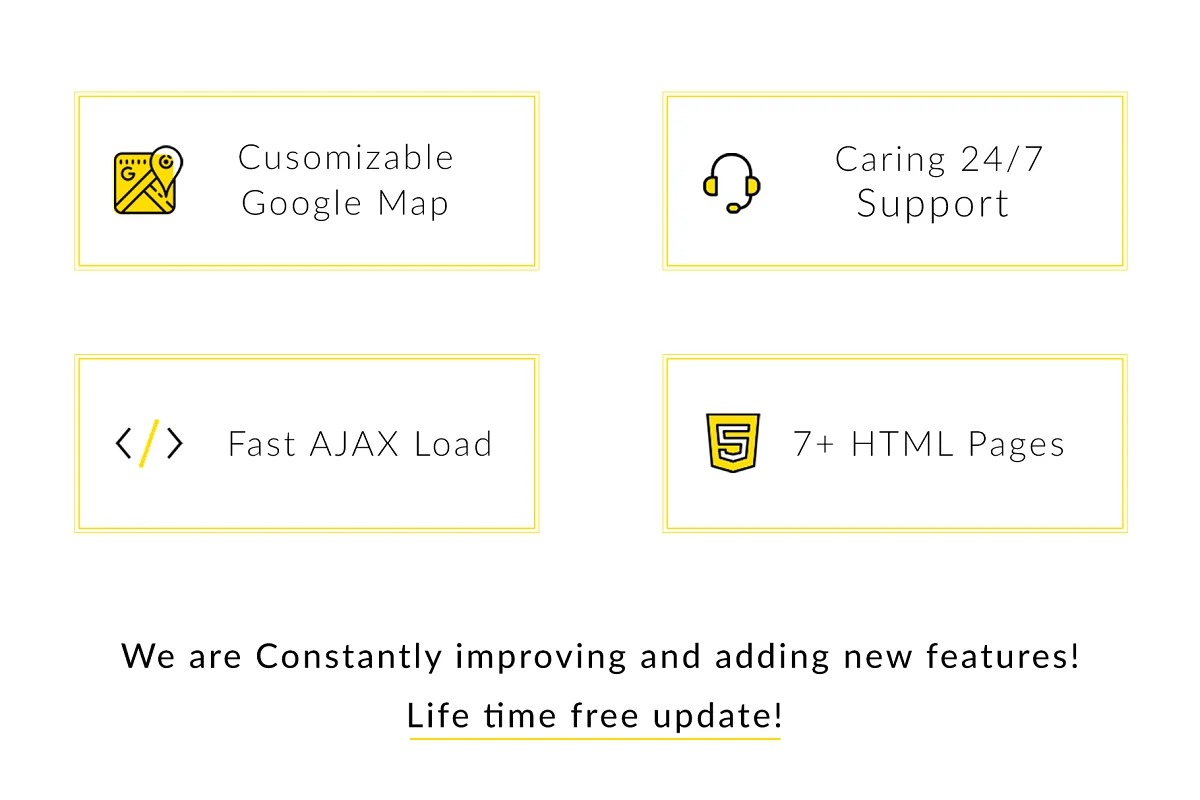 Cusomizable Google Map

Caring 24/7 Support

Fast AJAX Load

7+ HTML Pages

We are Constantly improving and adding new features!

Life time free update!